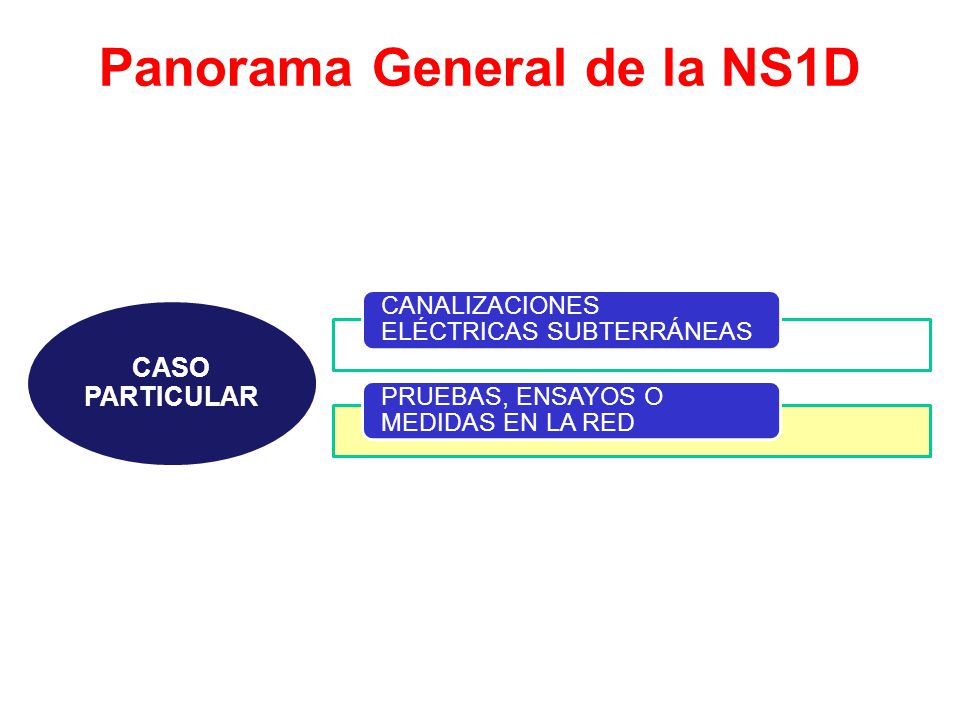 Panorama General de la NS1D

CASO PARTICULAR

CANALIZACIONES ELÉCTRICAS SUBTERRÁNEAS

PRUEBAS, ENSAYOS O MEDIDAS EN LA RED